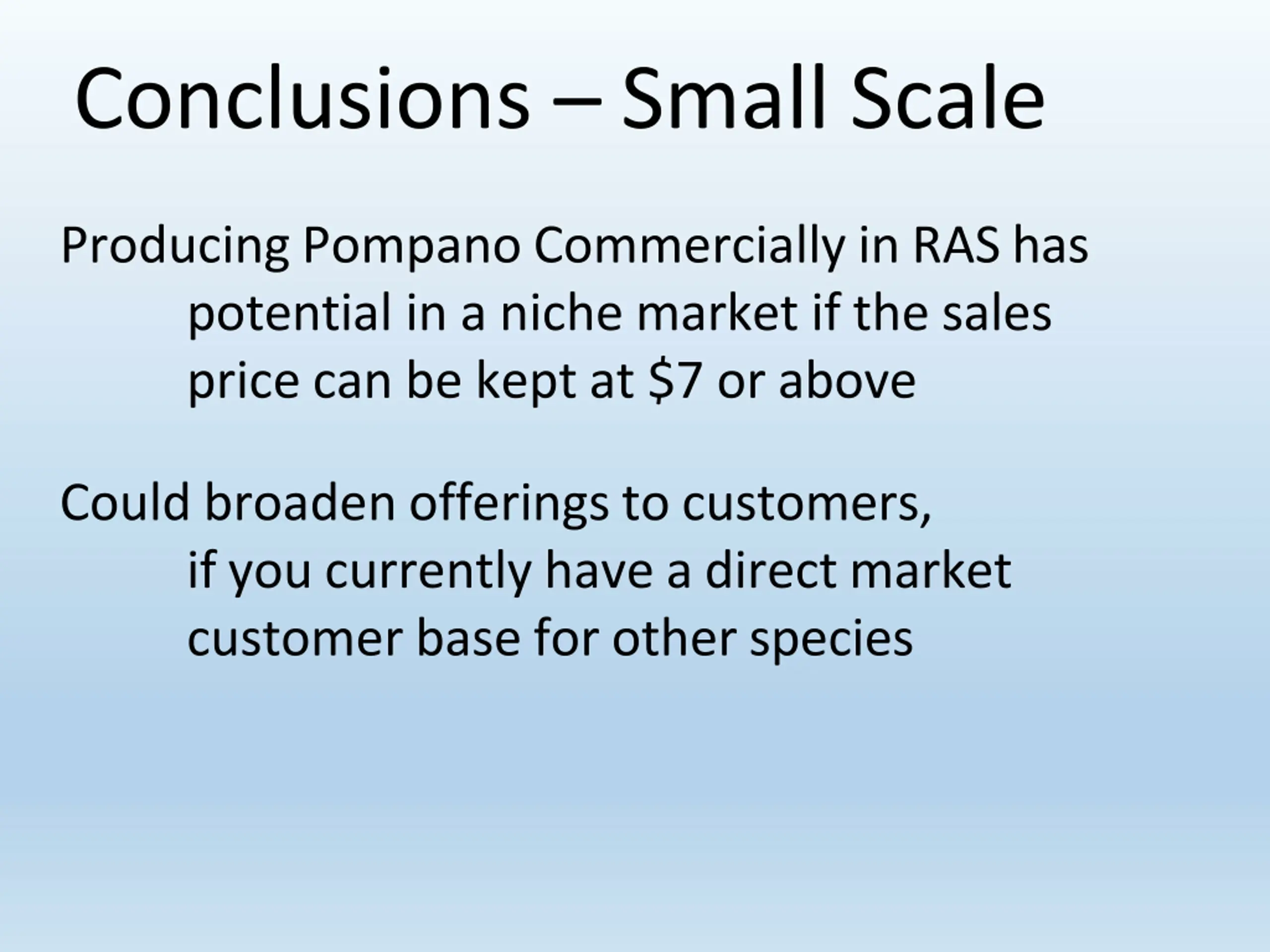 Conclusions – Small Scale

Producing Pompano Commercially in RAS has potential in a niche market if the sales price can be kept at \$7 or above

Could broaden offerings to customers, if you currently have a direct market customer base for other species